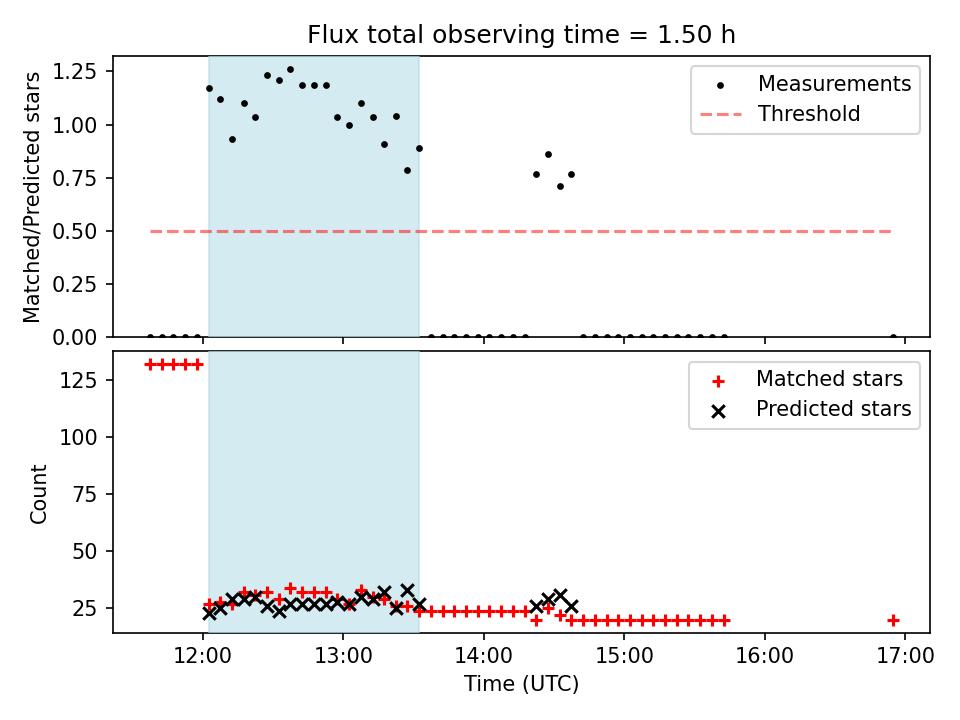 Flux total observing time = 1.50 h

Matched/Predicted stars

1.25
1.00
0.75
0.50
0.25
0.00

Measurements
Threshold

Count

125
100
75
50
25

Matched stars
Predicted stars

12:00
13:00
14:00
15:00
16:00
17:00

Time (UTC)